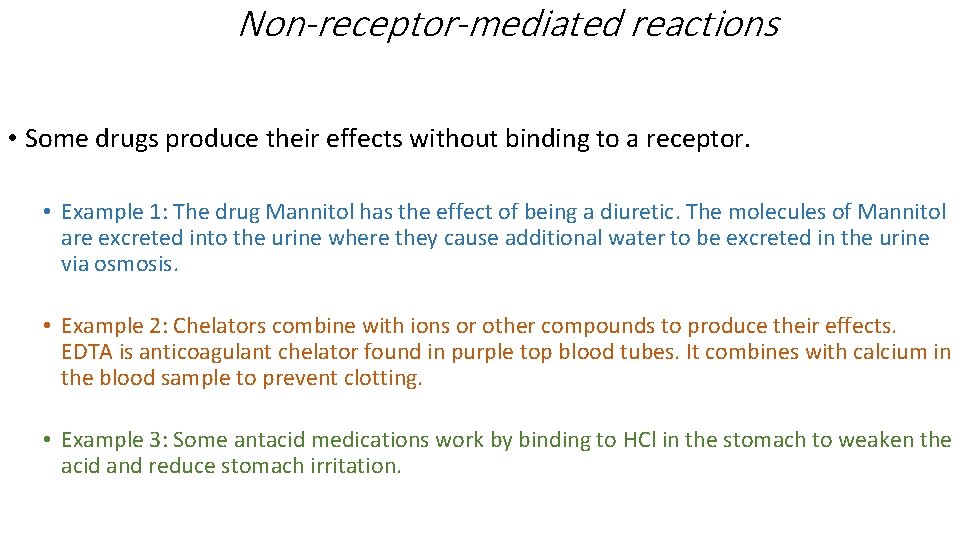 Non-receptor-mediated reactions

• Some drugs produce their effects without binding to a receptor.

• Example 1: The drug Mannitol has the effect of being a diuretic. The molecules of Mannitol are excreted into the urine where they cause additional water to be excreted in the urine via osmosis.

• Example 2: Chelators combine with ions or other compounds to produce their effects. EDTA is anticoagulant chelator found in purple top blood tubes. It combines with calcium in the blood sample to prevent clotting.

• Example 3: Some antacid medications work by binding to HCl in the stomach to weaken the acid and reduce stomach irritation.